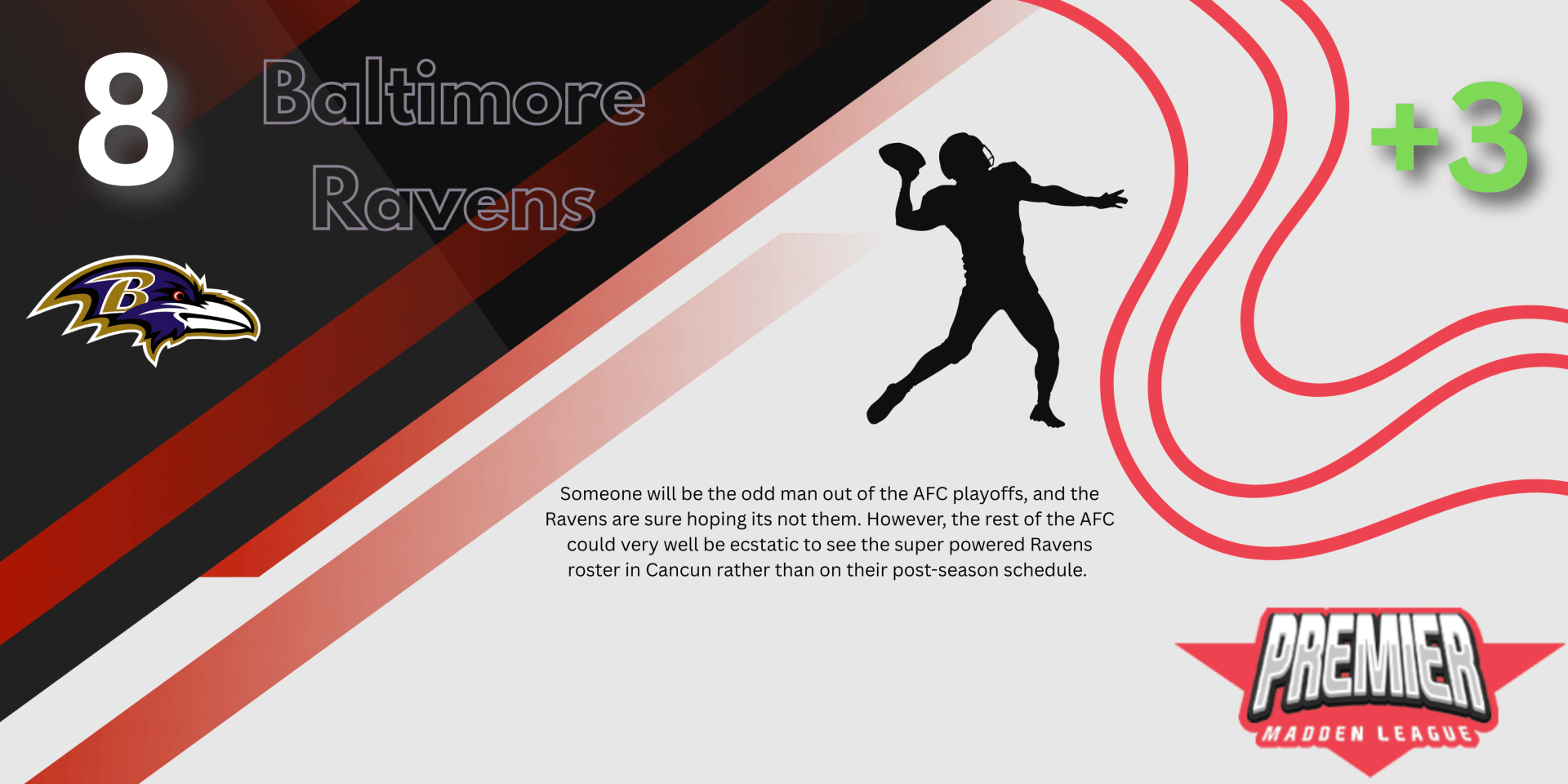 8

Baltimore Ravens

B

+3

Someone will be the odd man out of the AFC playoffs, and the Ravens are sure hoping its not them. However, the rest of the AFC could very well be ecstatic to see the super powered Ravens roster in Cancun rather than on their post-season schedule.

PREMIER
MADDEN LEAGUE